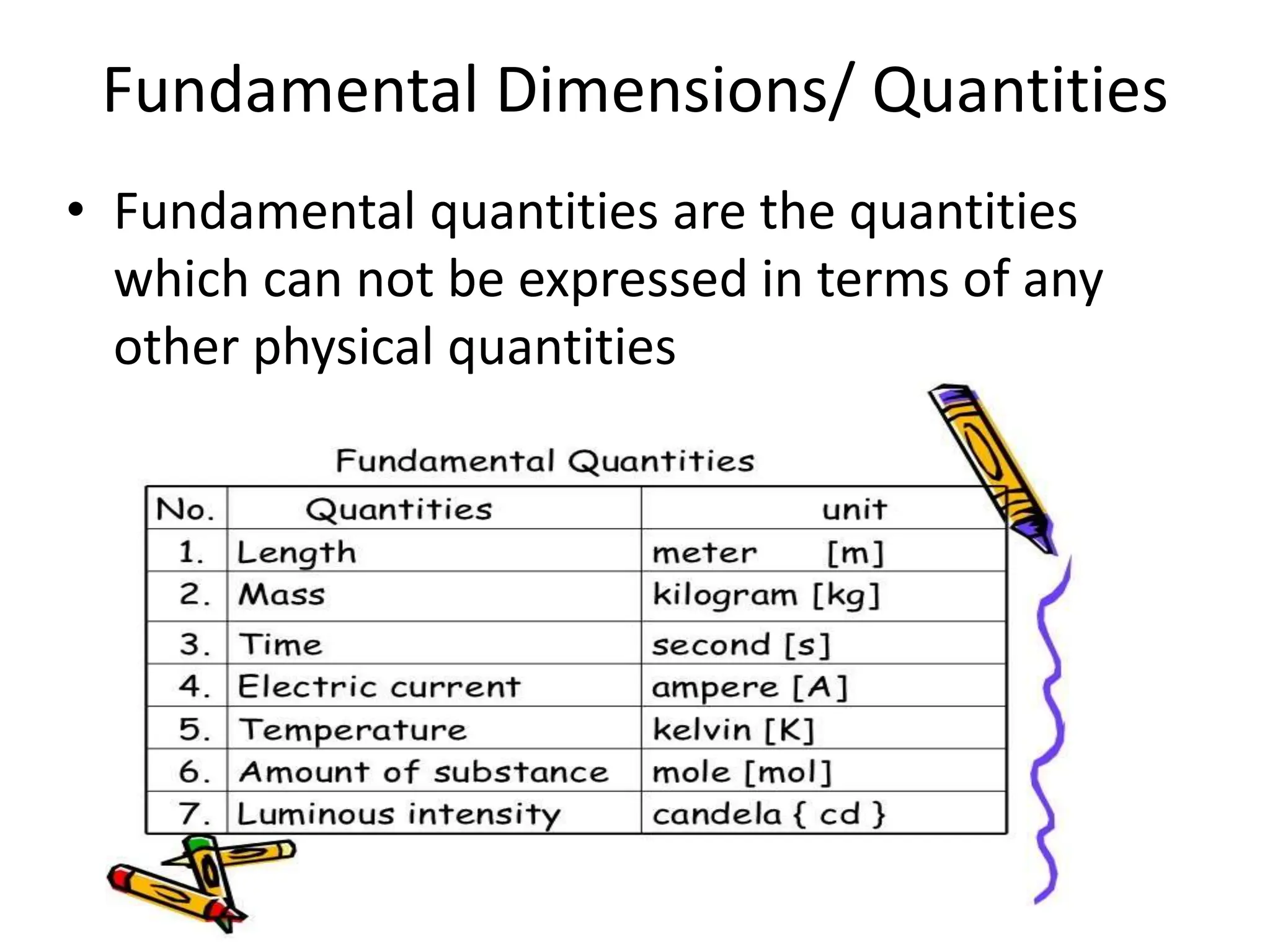 Fundamental Dimensions/ Quantities

• Fundamental quantities are the quantities which can not be expressed in terms of any other physical quantities

Fundamental Quantities

| No. | Quantities | unit |
|---|---|---|
| 1. | Length | meter [m] |
| 2. | Mass | kilogram [kg] |
| 3. | Time | second [s] |
| 4. | Electric current | ampere [A] |
| 5. | Temperature | kelvin [K] |
| 6. | Amount of substance | mole [mol] |
| 7. | Luminous intensity | candela { cd } |